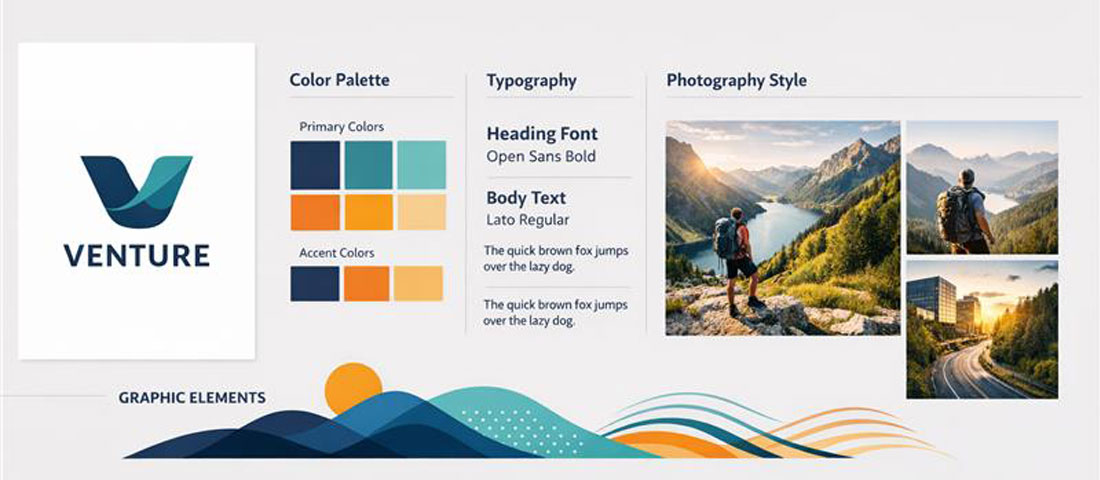 VENTURE

Color Palette

Primary Colors

Accent Colors

Typography

Heading Font
Open Sans Bold

Body Text
Lato Regular

The quick brown fox jumps over the lazy dog.

The quick brown fox jumps over the lazy dog.

Photography Style

GRAPHIC ELEMENTS